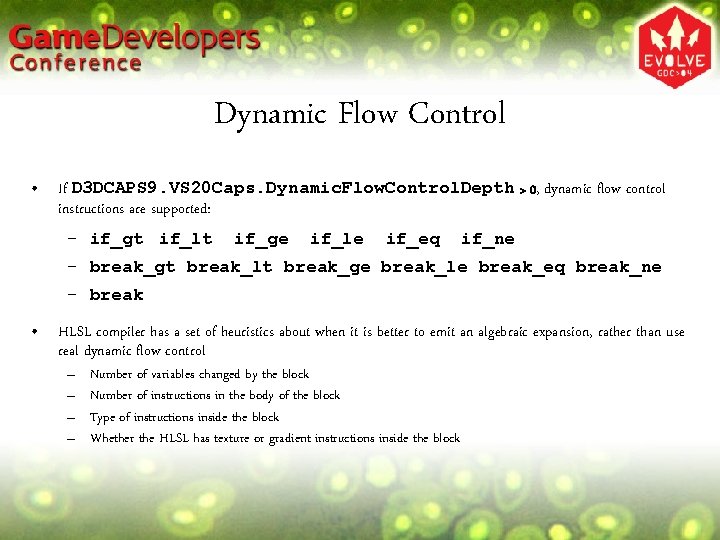 GameDevelopers Conference

EVOLVE GDC>04

Dynamic Flow Control

• If D3DCAPS9.VS20Caps.DynamicFlowControlDepth > 0, dynamic flow control instructions are supported:
– if_gt if_lt if_ge if_le if_eq if_ne
– break_gt break_lt break_ge break_le break_eq break_ne
– break

• HLSL compiler has a set of heuristics about when it is better to emit an algebraic expansion, rather than use real dynamic flow control
– Number of variables changed by the block
– Number of instructions in the body of the block
– Type of instructions inside the block
– Whether the HLSL has texture or gradient instructions inside the block